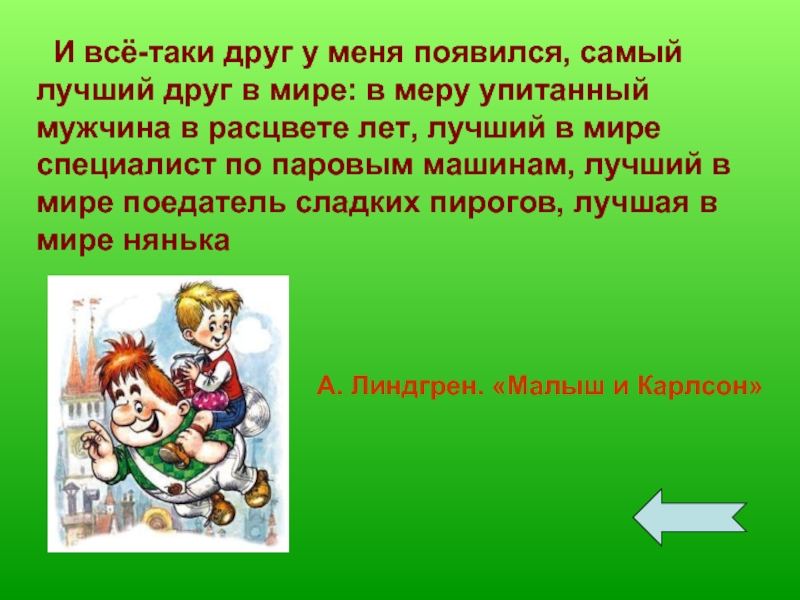 И всё-таки друг у меня появился, самый лучший друг в мире: в меру упитанный мужчина в расцвете лет, лучший в мире специалист по паровым машинам, лучший в мире поедатель сладких пирогов, лучшая в мире нянька

А. Линдгрен. «Малыш и Карлсон»